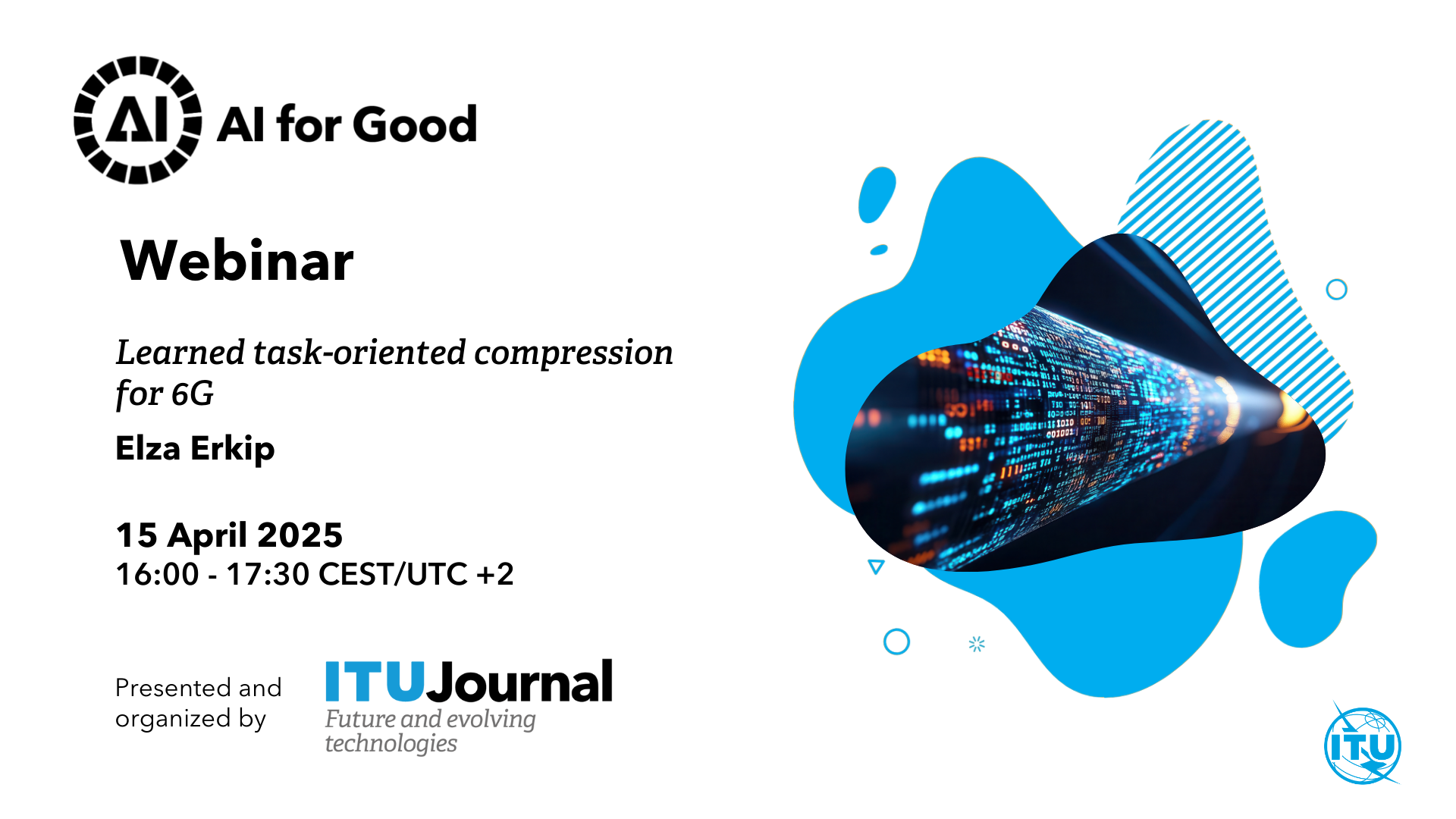 AI AI for Good

Webinar

Learned task-oriented compression for 6G

Elza Erkip

15 April 2025
16:00 - 17:30 CEST/UTC +2

Presented and organized by

ITUJournal
Future and evolving technologies

ITU